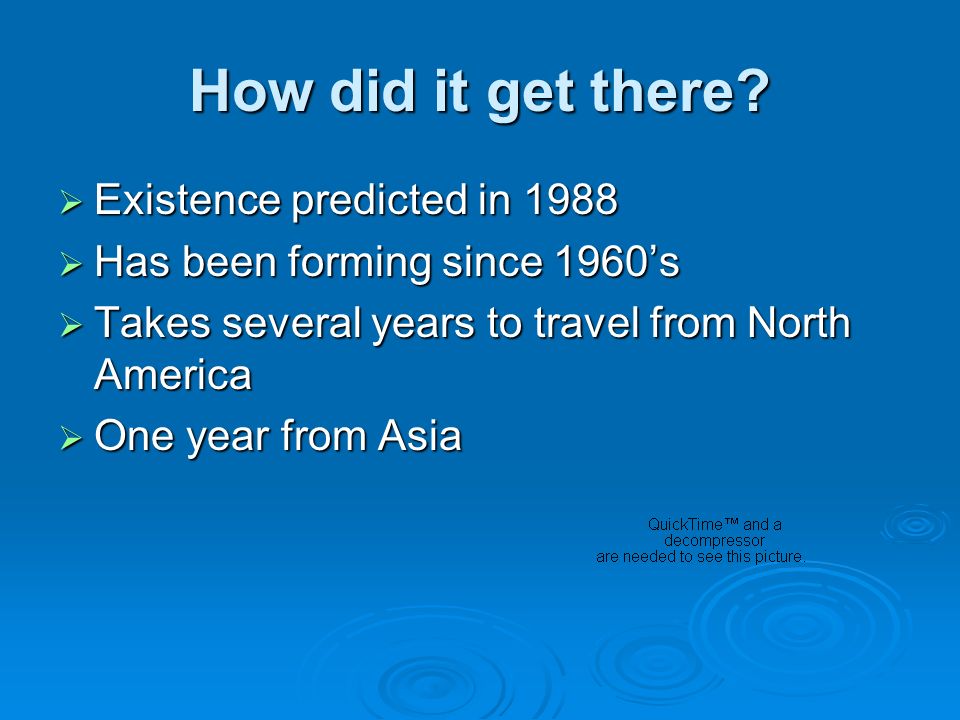 How did it get there?

➢ Existence predicted in 1988
➢ Has been forming since 1960’s
➢ Takes several years to travel from North America
➢ One year from Asia

QuickTime™ and a decompressor are needed to see this picture.